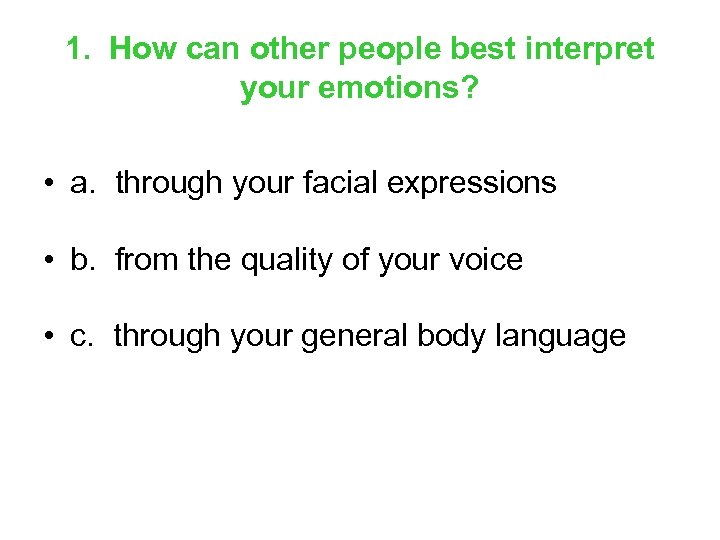 1. How can other people best interpret your emotions?

• a. through your facial expressions

• b. from the quality of your voice

• c. through your general body language